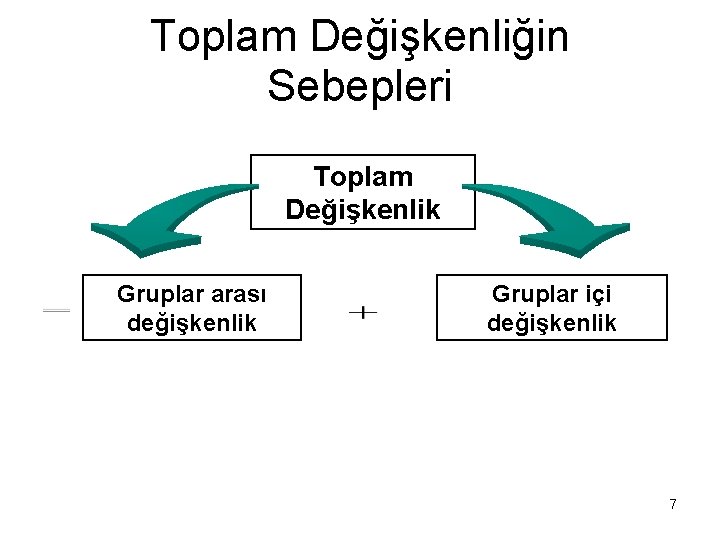 Toplam Değişkenliğin Sebepleri

Toplam Değişkenlik

= Gruplar arası değişkenlik + Gruplar içi değişkenlik

7